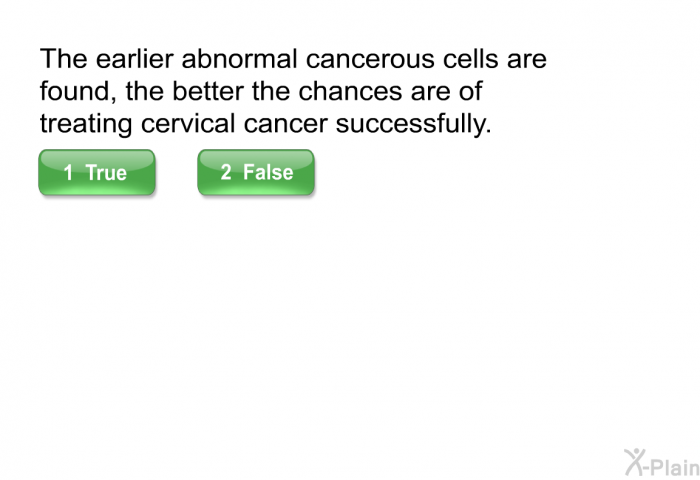 The earlier abnormal cancerous cells are found, the better the chances are of treating cervical cancer successfully.

1 True

2 False

X-Plain